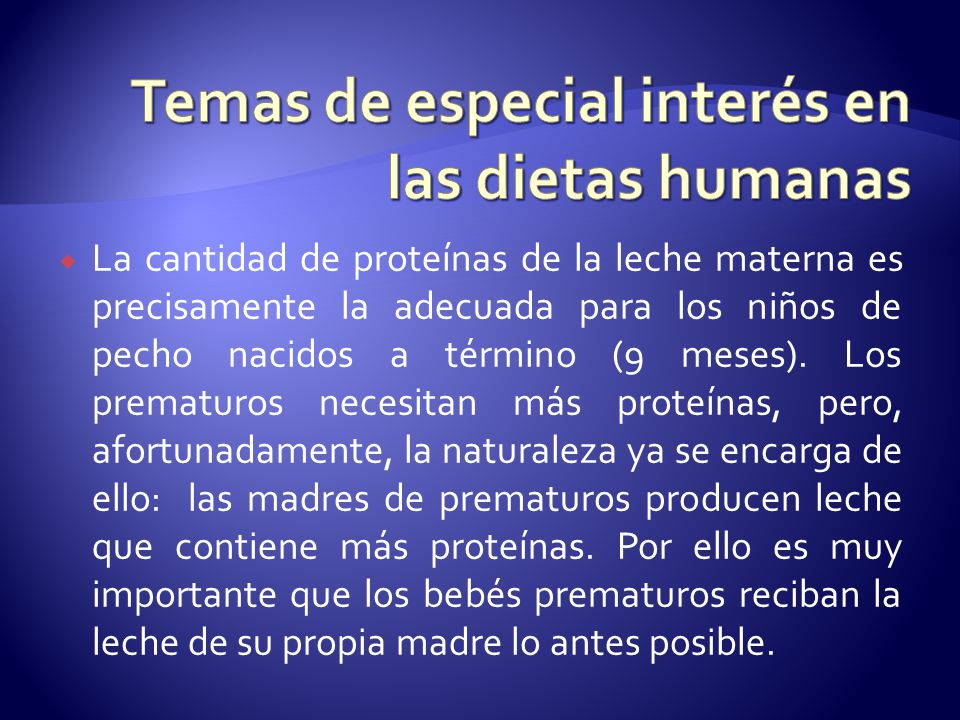 Temas de especial interés en las dietas humanas

La cantidad de proteínas de la leche materna es precisamente la adecuada para los niños de pecho nacidos a término (9 meses). Los prematuros necesitan más proteínas, pero, afortunadamente, la naturaleza ya se encarga de ello: las madres de prematuros producen leche que contiene más proteínas. Por ello es muy importante que los bebés prematuros reciban la leche de su propia madre lo antes posible.